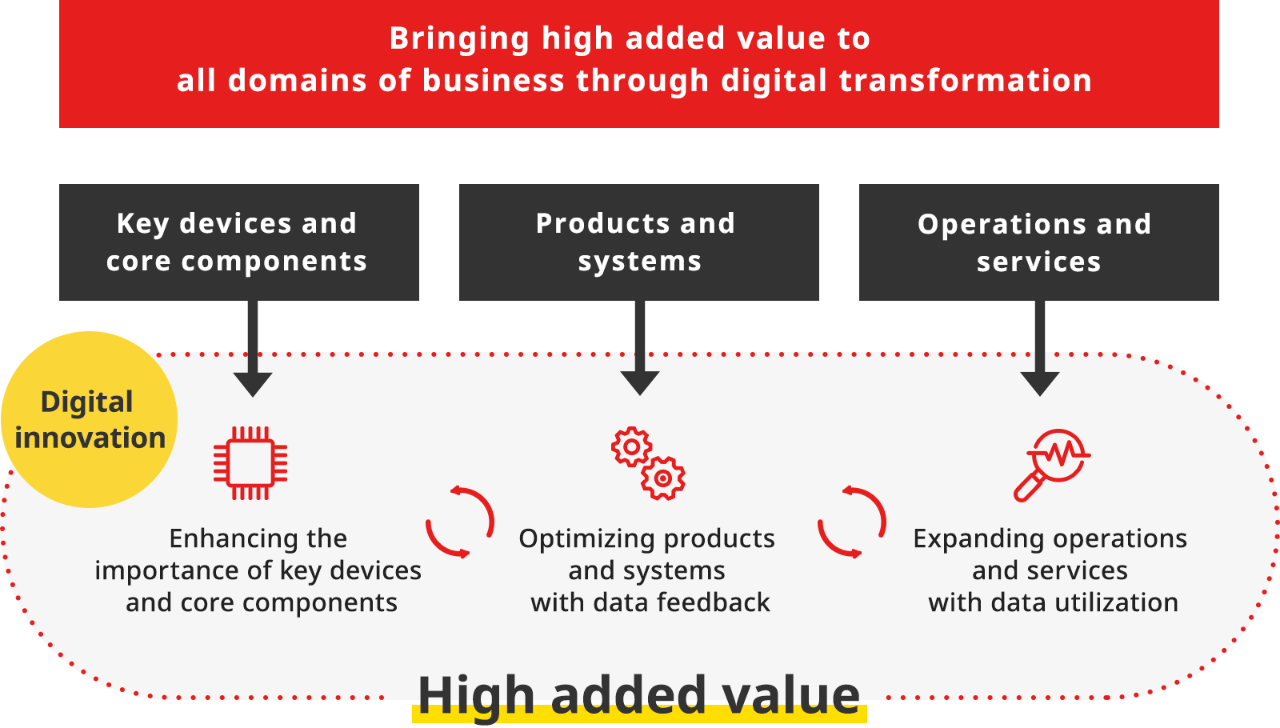 Bringing high added value to all domains of business through digital transformation

Key devices and core components

Products and systems

Operations and services

Digital innovation

Enhancing the importance of key devices and core components

Optimizing products and systems with data feedback

Expanding operations and services with data utilization

High added value